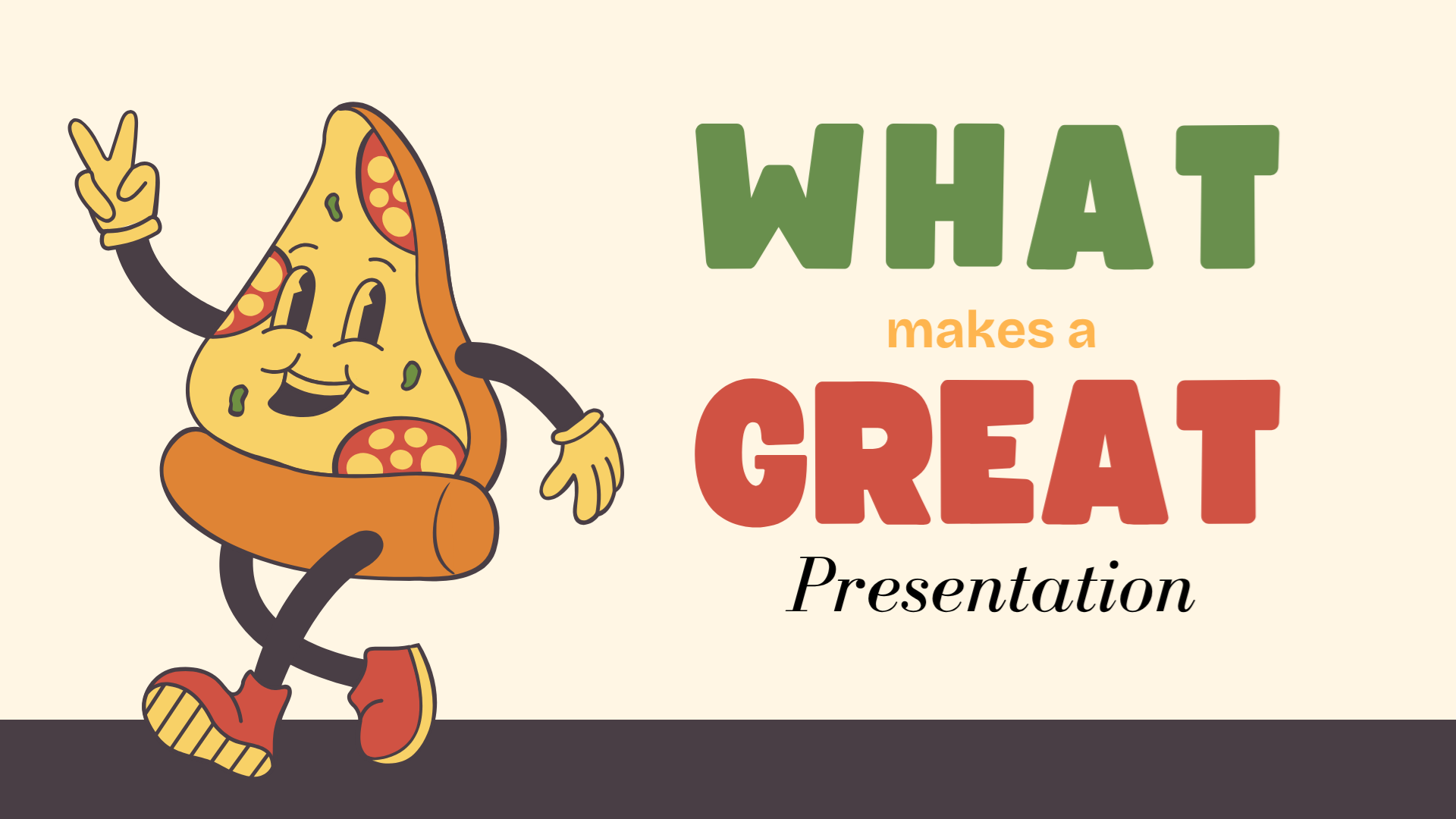 WHAT
makes a
GREAT
Presentation